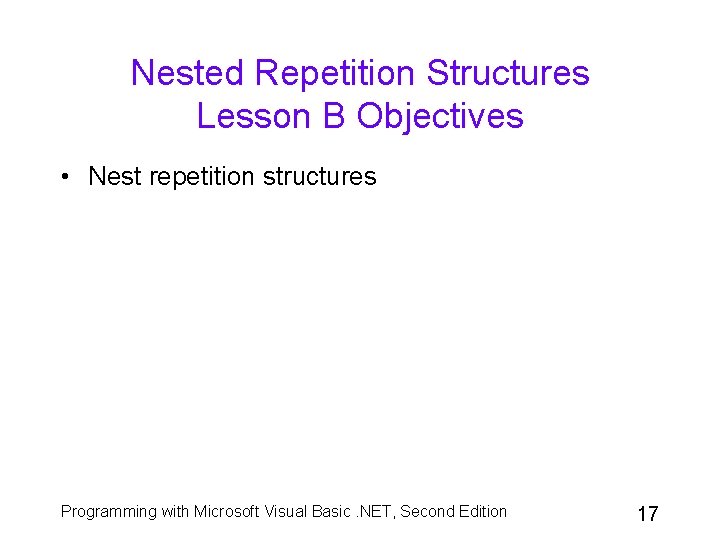 Nested Repetition Structures
Lesson B Objectives

• Nest repetition structures

Programming with Microsoft Visual Basic .NET, Second Edition

17